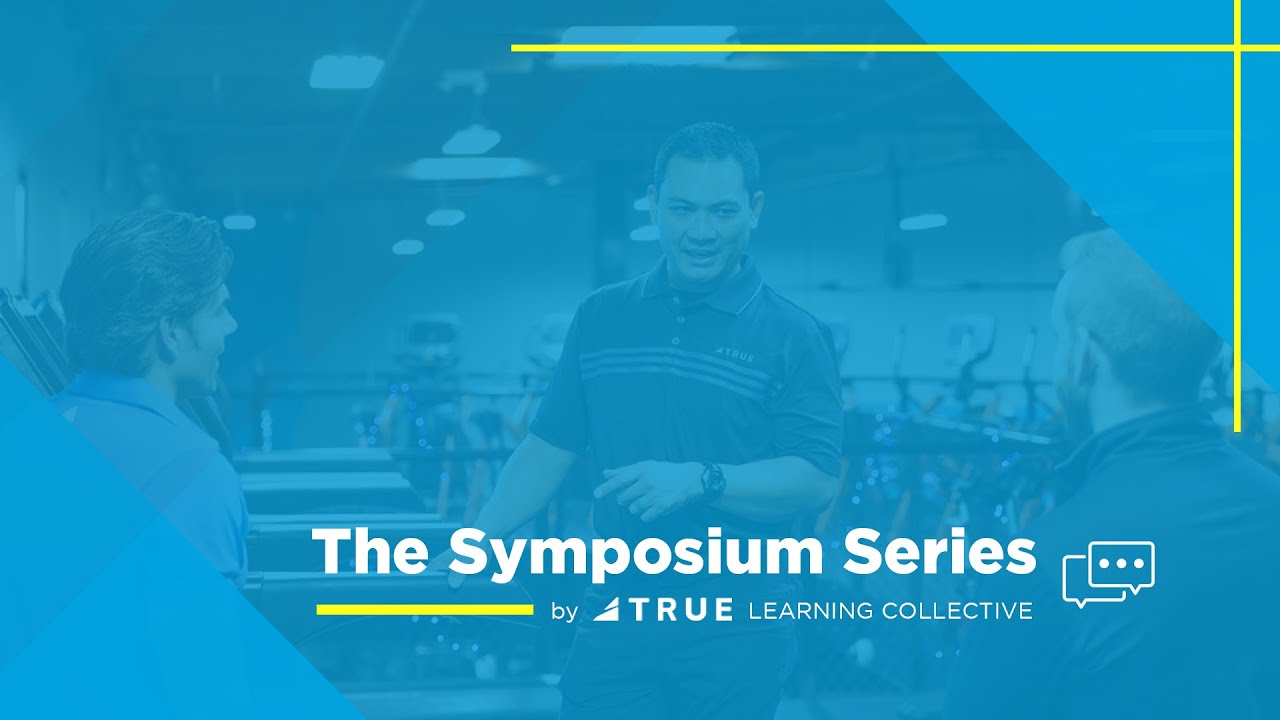 TRUE

The Symposium Series

by TRUE LEARNING COLLECTIVE